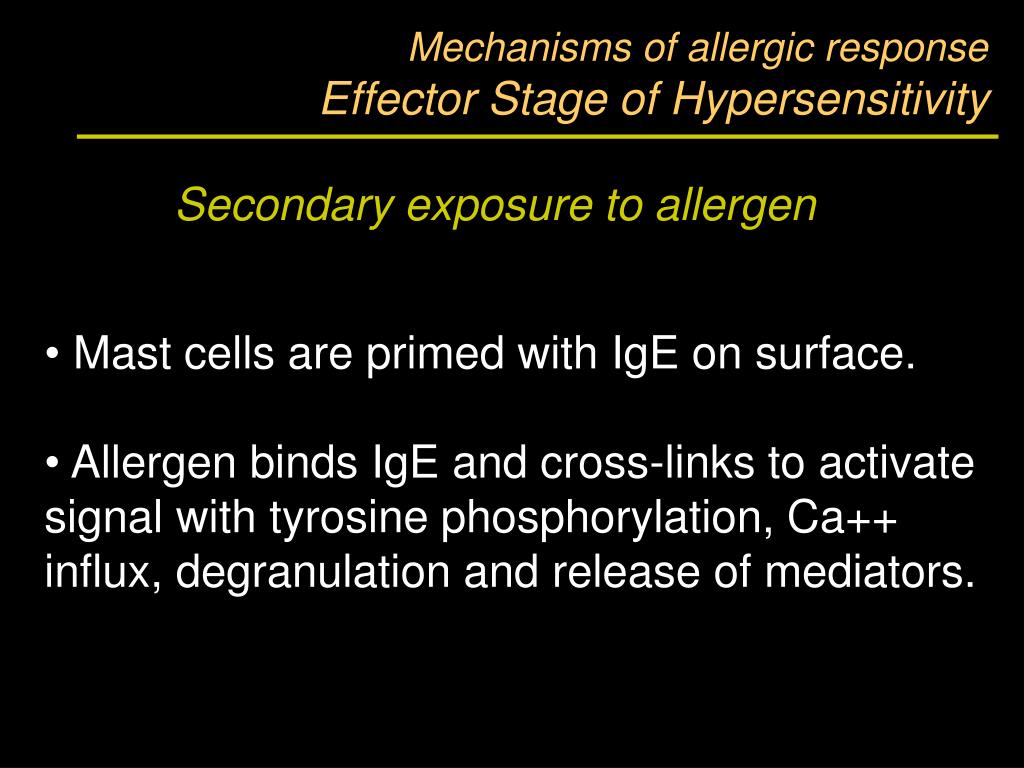 Mechanisms of allergic response
Effector Stage of Hypersensitivity

Secondary exposure to allergen

• Mast cells are primed with IgE on surface.

• Allergen binds IgE and cross-links to activate signal with tyrosine phosphorylation, Ca++ influx, degranulation and release of mediators.